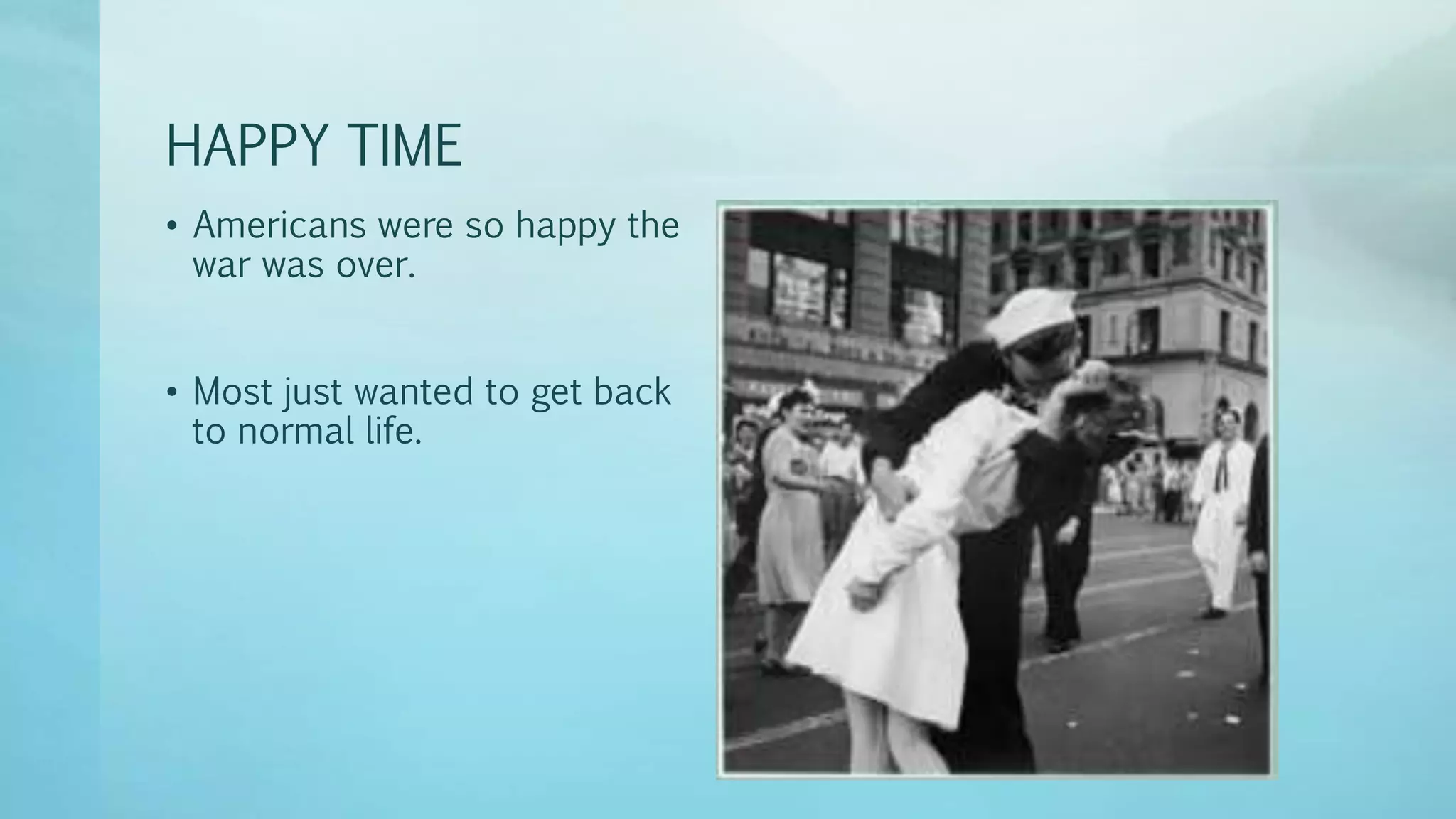 HAPPY TIME

• Americans were so happy the war was over.

• Most just wanted to get back to normal life.